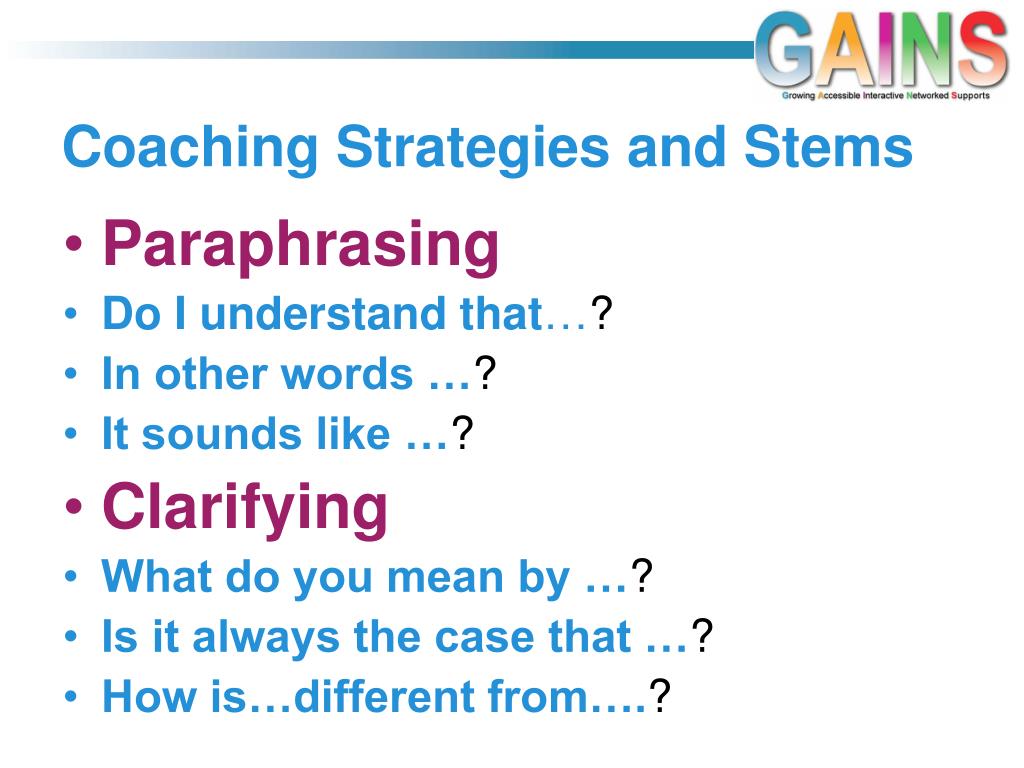 GAINS
Growing Accessible Interactive Networked Supports

Coaching Strategies and Stems

• Paraphrasing
• Do I understand that…?
• In other words …?
• It sounds like …?
• Clarifying
• What do you mean by …?
• Is it always the case that …?
• How is…different from….?